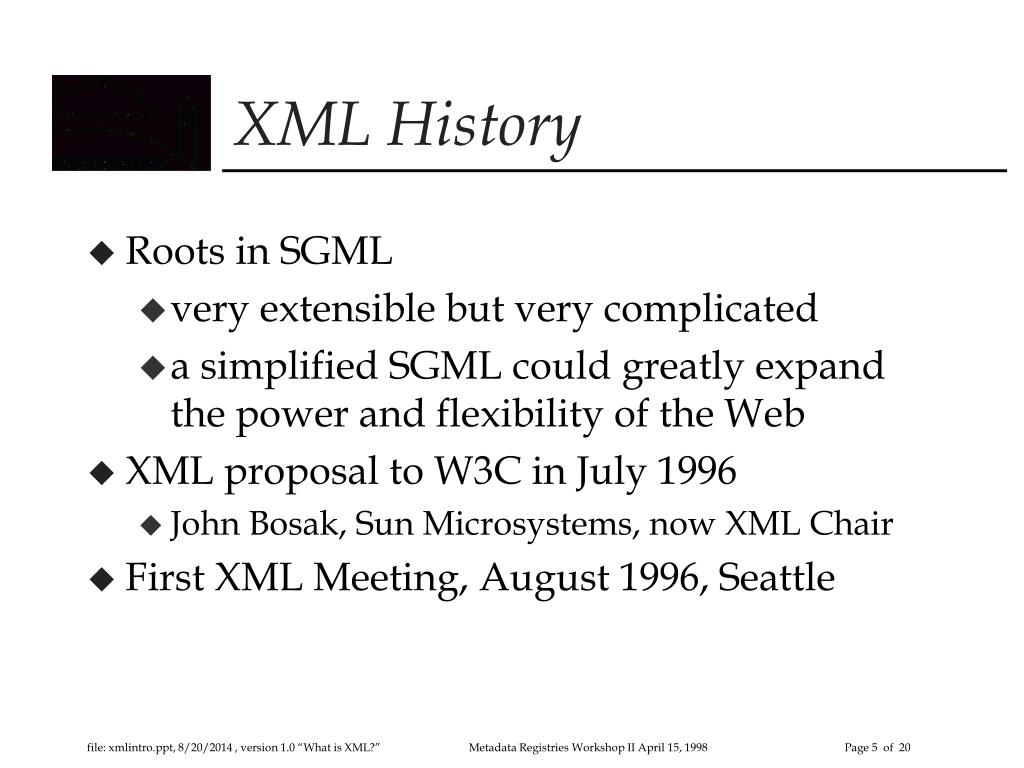 XML History

◆ Roots in SGML
◆ very extensible but very complicated
◆ a simplified SGML could greatly expand the power and flexibility of the Web
◆ XML proposal to W3C in July 1996
◆ John Bosak, Sun Microsystems, now XML Chair
◆ First XML Meeting, August 1996, Seattle

file: xmlintro.ppt, 8/20/2014 , version 1.0 “What is XML?”
Metadata Registries Workshop II April 15, 1998
Page 5 of 20